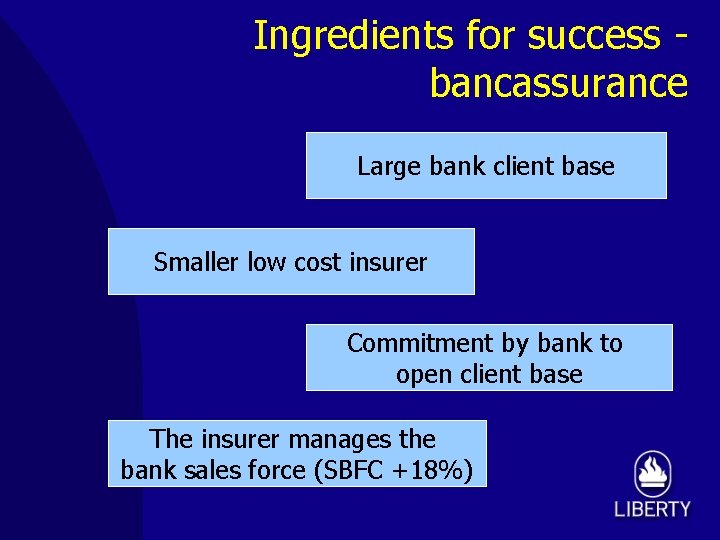 Ingredients for success - bancassurance

Large bank client base

Smaller low cost insurer

Commitment by bank to open client base

The insurer manages the bank sales force (SBFC +18%)

LIBERTY